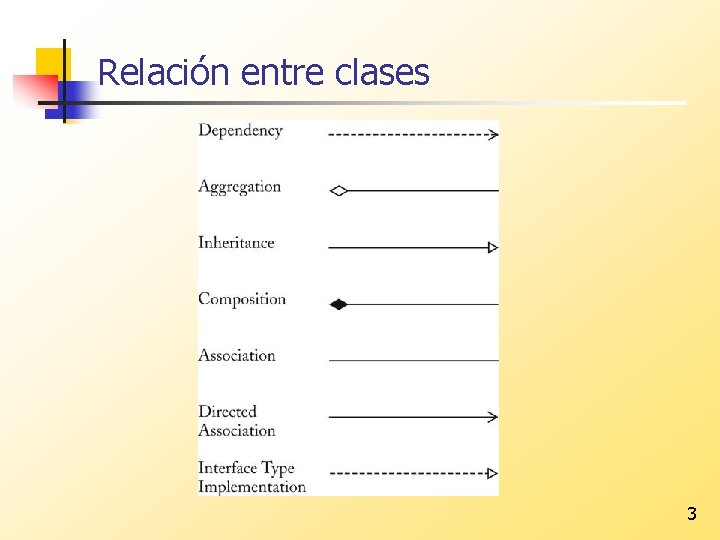 Relación entre clases

Dependency

Aggregation

Inheritance

Composition

Association

Directed Association

Interface Type Implementation

3